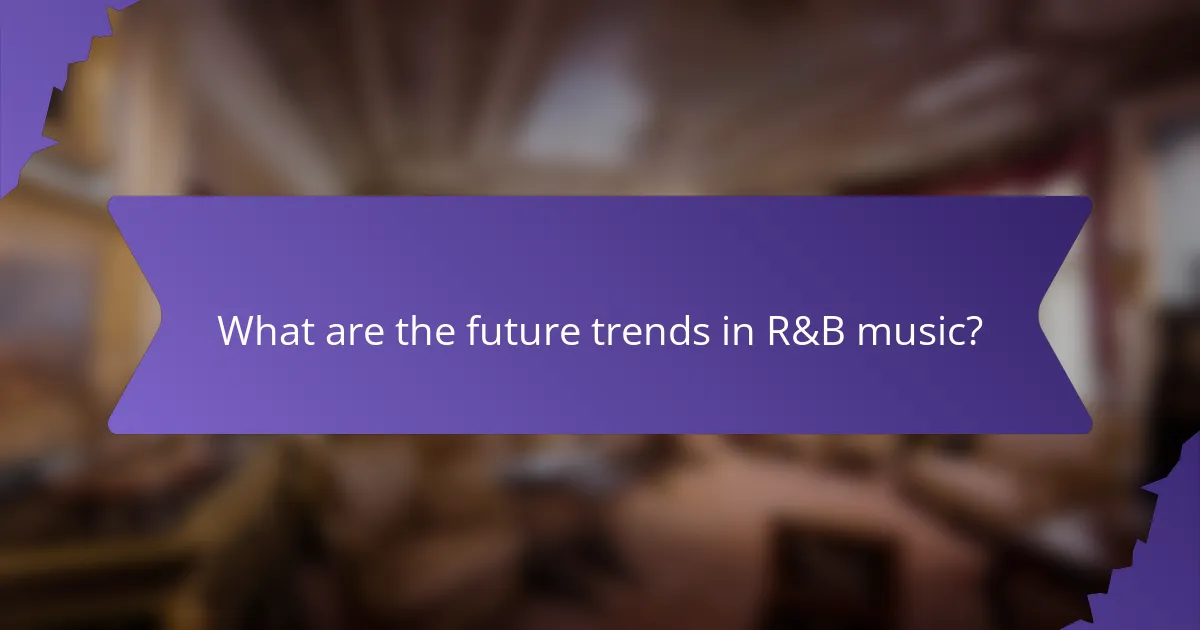 What are the future trends in R&B music?